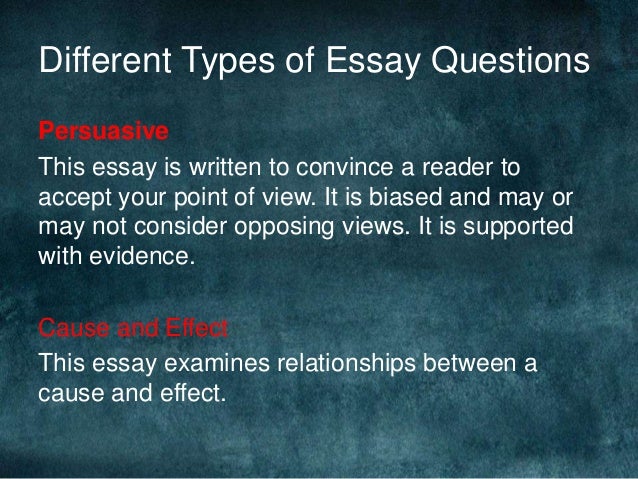 Different Types of Essay Questions

Persuasive

This essay is written to convince a reader to accept your point of view. It is biased and may or may not consider opposing views. It is supported with evidence.

Cause and Effect

This essay examines relationships between a cause and effect.